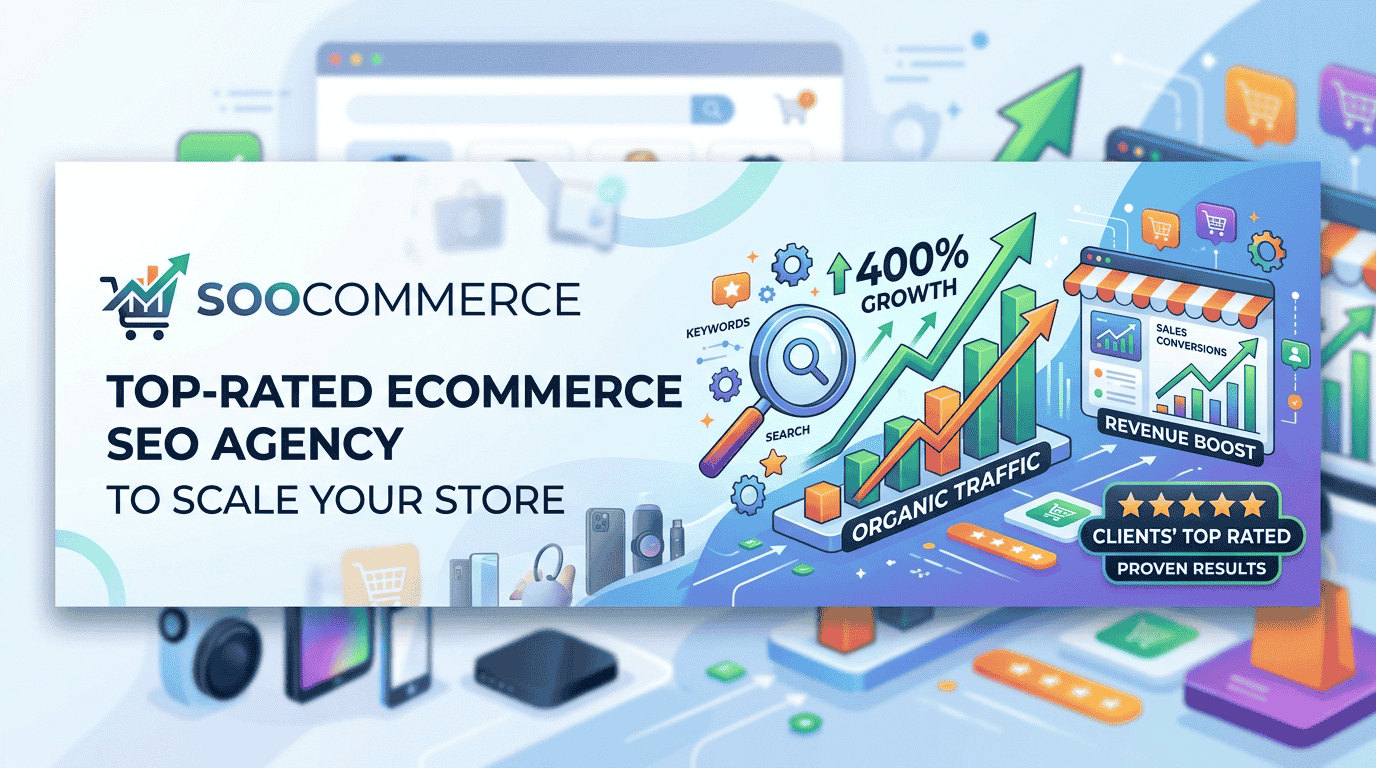 SOOCOMMERCE

TOP-RATED ECOMMERCE SEO AGENCY
TO SCALE YOUR STORE

KEYWORDS
SEARCH
400% GROWTH
ORGANIC TRAFFIC
SALES
CONVERSIONS
REVENUE BOOST
CLIENTS' TOP RATED
PROVEN RESULTS